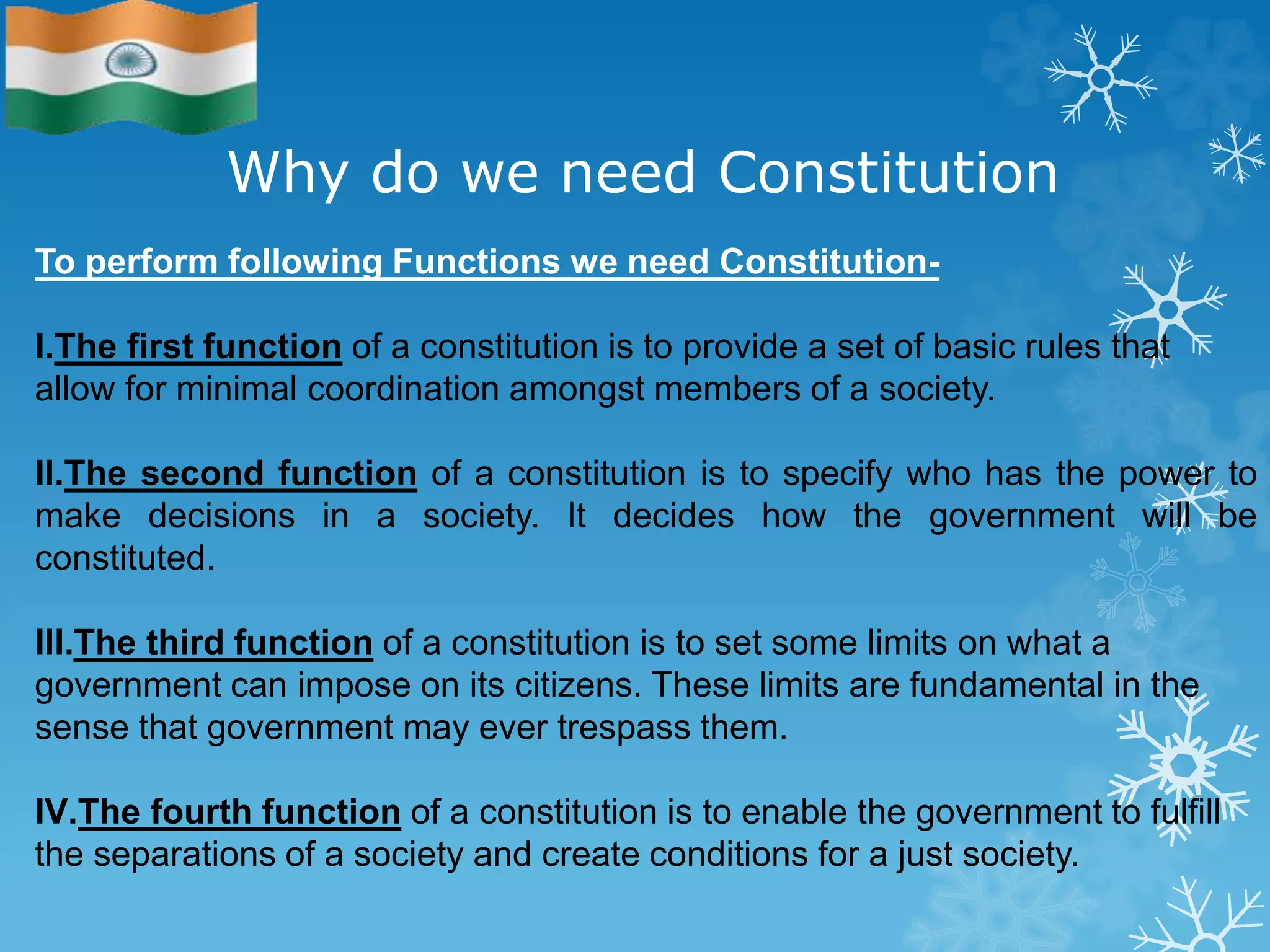 Why do we need Constitution

To perform following Functions we need Constitution-

I.The first function of a constitution is to provide a set of basic rules that allow for minimal coordination amongst members of a society.

II.The second function of a constitution is to specify who has the power to make decisions in a society. It decides how the government will be constituted.

III.The third function of a constitution is to set some limits on what a government can impose on its citizens. These limits are fundamental in the sense that government may ever trespass them.

IV.The fourth function of a constitution is to enable the government to fulfill the separations of a society and create conditions for a just society.